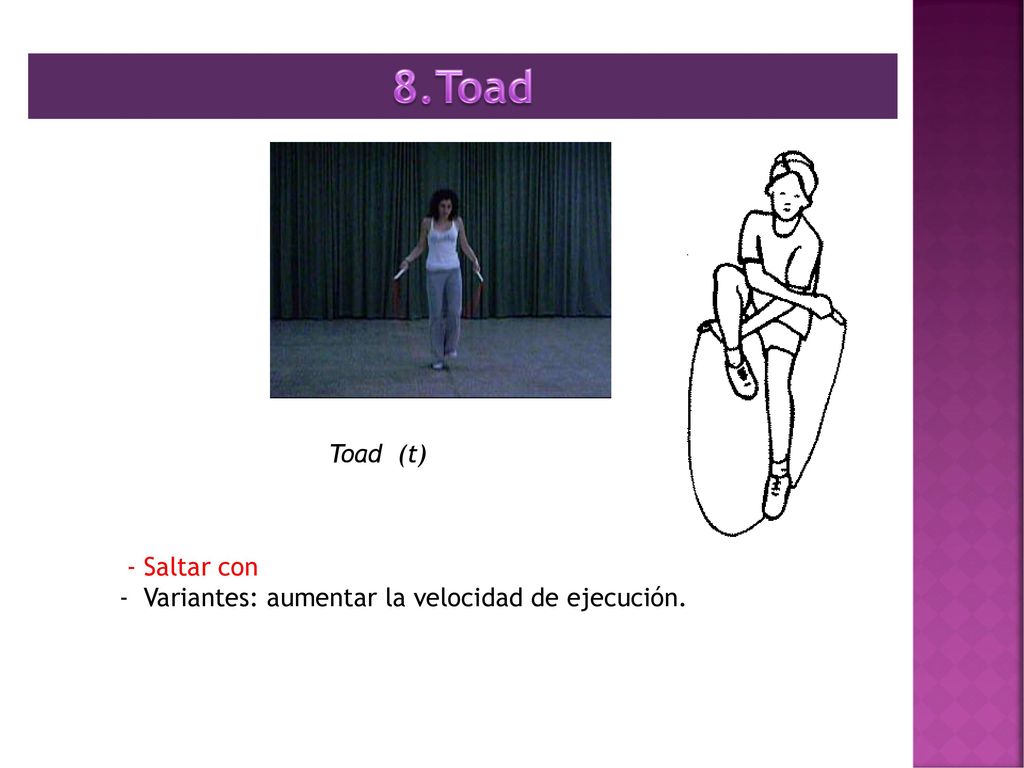 8. Toad

Toad (t)

- Saltar con
- Variantes: aumentar la velocidad de ejecución.